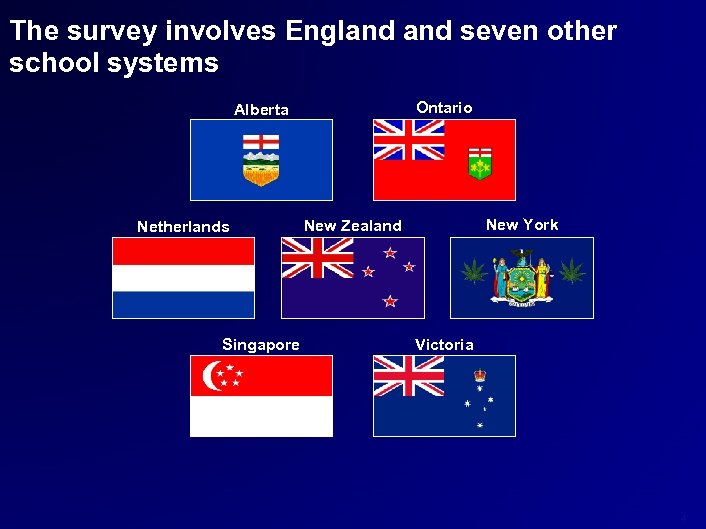 The survey involves England and seven other school systems

Alberta

Ontario

Netherlands

New Zealand

New York

Singapore

Victoria